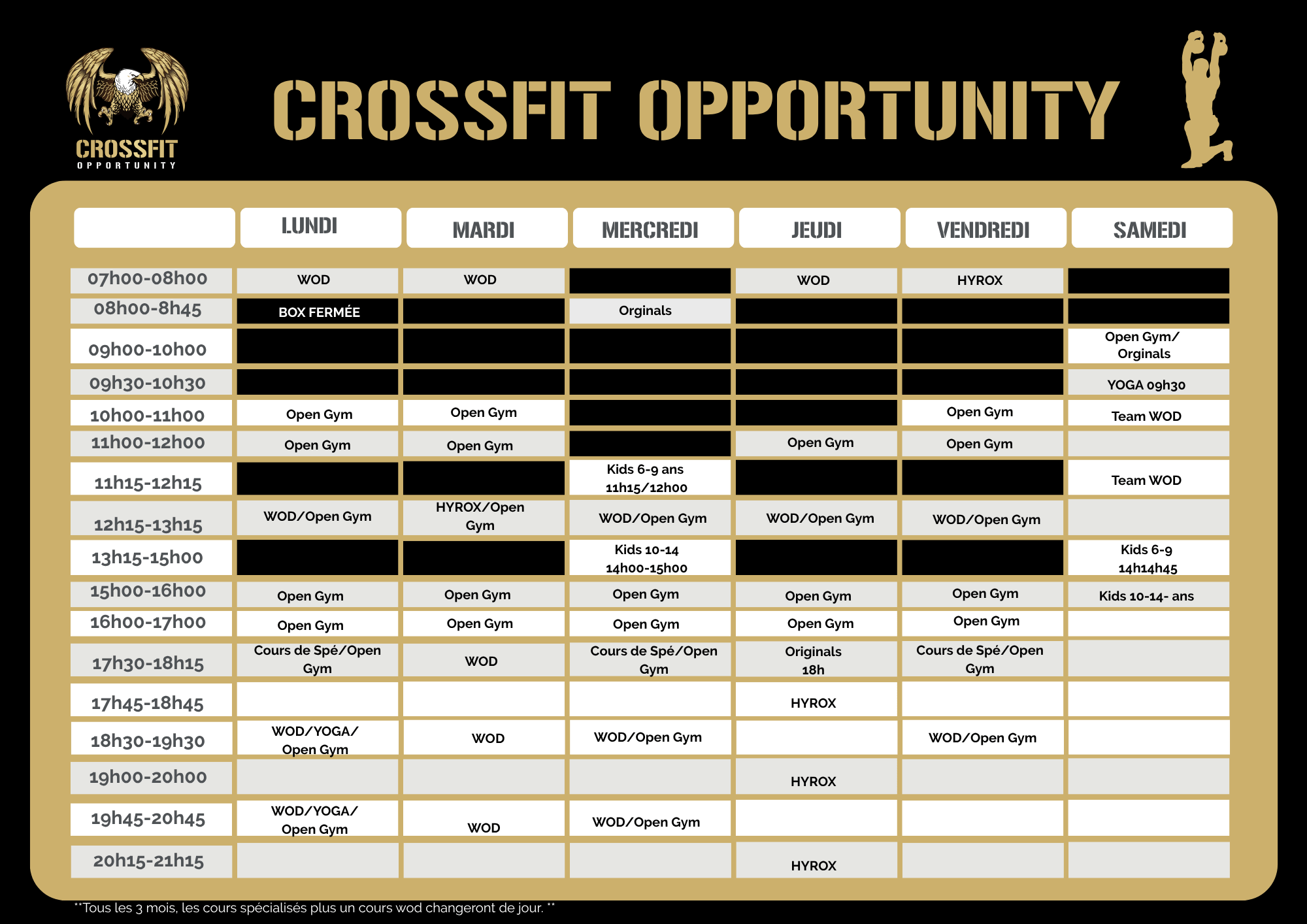 CROSSFIT OPPORTUNITY

CROSSFIT
OPPORTUNITY

| | LUNDI | MARDI | MERCREDI | JEUDI | VENDREDI | SAMEDI |
|---|---|---|---|---|---|---|
| 07h00-08h00 | WOD | WOD | | WOD | HYROX | |
| 08h00-8h45 | BOX FERMÉE | | Orginals | | | |
| 09h00-10h00 | | | | | | Open Gym/ Orginals |
| 09h30-10h30 | | | | | | YOGA 09h30 |
| 10h00-11h00 | Open Gym | Open Gym | | | Open Gym | Team WOD |
| 11h00-12h00 | Open Gym | Open Gym | | Open Gym | Open Gym | |
| 11h15-12h15 | | | Kids 6-9 ans 11h15/12h00 | | | Team WOD |
| 12h15-13h15 | WOD/Open Gym | HYROX/Open Gym | WOD/Open Gym | WOD/Open Gym | WOD/Open Gym | |
| 13h15-15h00 | | | Kids 10-14 14h00-15h00 | | | Kids 6-9 14h14h45 |
| 15h00-16h00 | Open Gym | Open Gym | Open Gym | Open Gym | Open Gym | Kids 10-14- ans |
| 16h00-17h00 | Open Gym | Open Gym | Open Gym | Open Gym | Open Gym | |
| 17h30-18h15 | Cours de Spé/Open Gym | WOD | Cours de Spé/Open Gym | Originals 18h | Cours de Spé/Open Gym | |
| 17h45-18h45 | | | | HYROX | | |
| 18h30-19h30 | WOD/YOGA/ Open Gym | WOD | WOD/Open Gym | | WOD/Open Gym | |
| 19h00-20h00 | | | | HYROX | | |
| 19h45-20h45 | WOD/YOGA/ Open Gym | WOD | WOD/Open Gym | | | |
| 20h15-21h15 | | | | HYROX | | |

**Tous les 3 mois, les cours spécialisés plus un cours wod changeront de jour. **